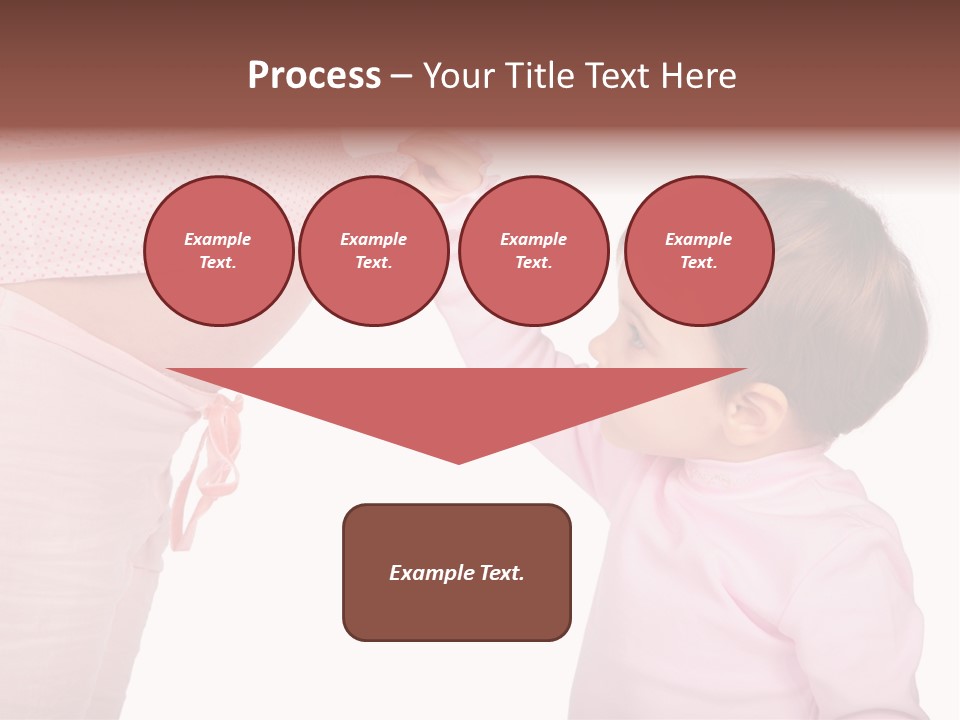 Process – Your Title Text Here

Example Text.

Example Text.

Example Text.

Example Text.

Example Text.